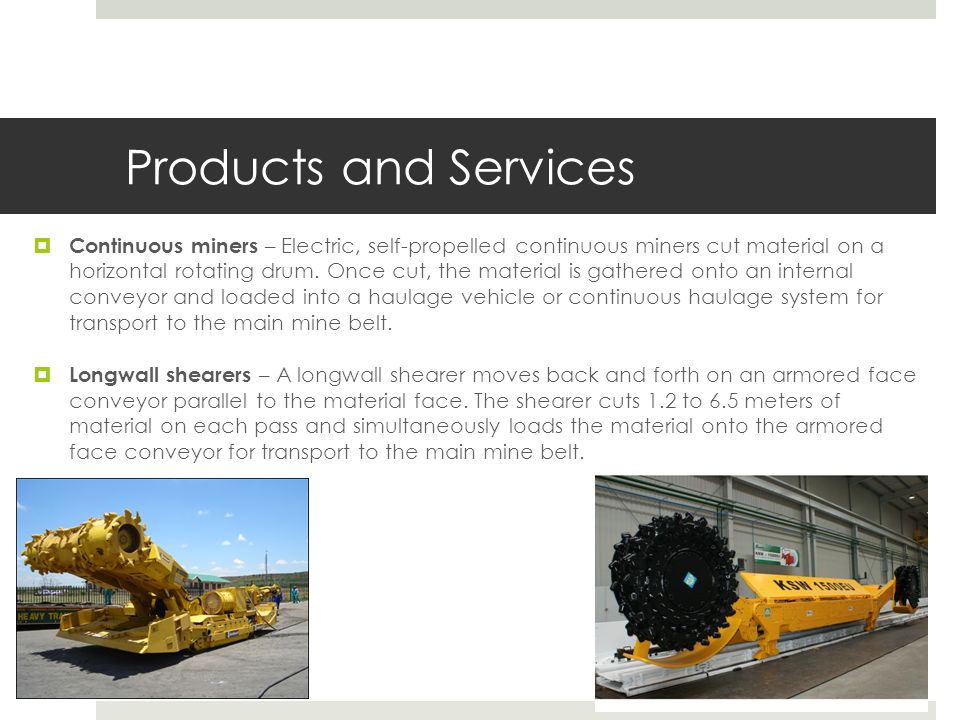 Products and Services

Continuous miners – Electric, self-propelled continuous miners cut material on a horizontal rotating drum. Once cut, the material is gathered onto an internal conveyor and loaded into a haulage vehicle or continuous haulage system for transport to the main mine belt.

Longwall shearers – A longwall shearer moves back and forth on an armored face conveyor parallel to the material face. The shearer cuts 1.2 to 6.5 meters of material on each pass and simultaneously loads the material onto the armored face conveyor for transport to the main mine belt.

KSW 1500EU